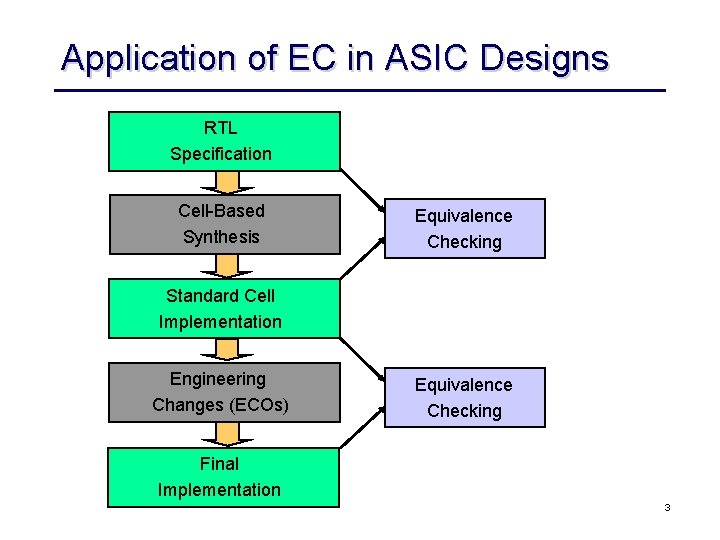 Application of EC in ASIC Designs

RTL
Specification

Cell-Based
Synthesis

Standard Cell
Implementation

Engineering
Changes (ECOs)

Final
Implementation

Equivalence
Checking

Equivalence
Checking

3